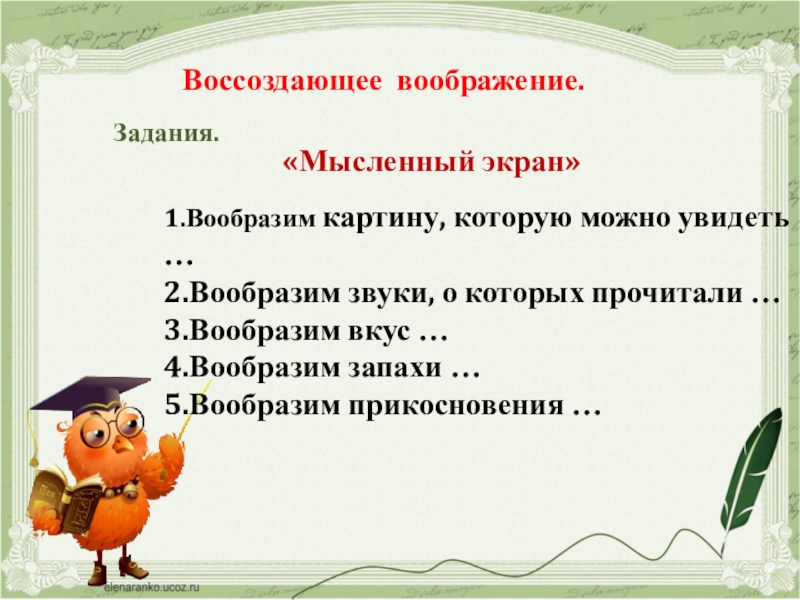 Воссоздающее воображение.

Задания.

«Мысленный экран»

1.Вообразим картину, которую можно увидеть …
2.Вообразим звуки, о которых прочитали …
3.Вообразим вкус …
4.Вообразим запахи …
5.Вообразим прикосновения …

elenaranko.ucoz.ru